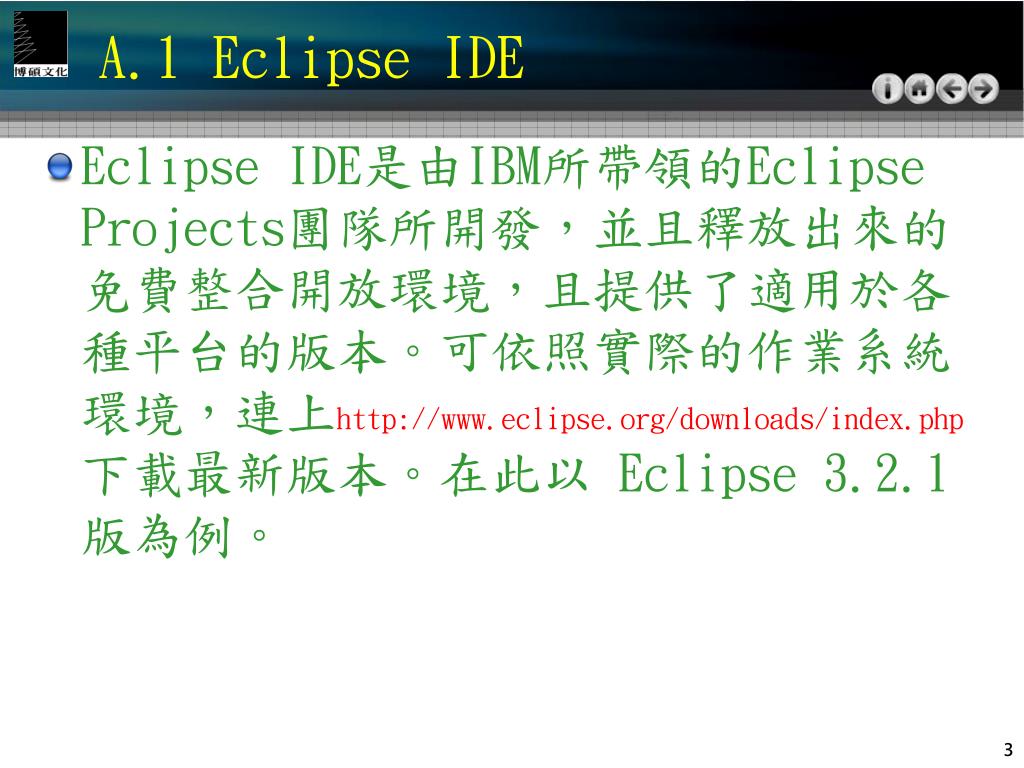 博碩文化

A.1 Eclipse IDE

Eclipse IDE是由IBM所帶領的Eclipse Projects團隊所開發，並且釋放出來的免費整合開放環境，且提供了適用於各種平台的版本。可依照實際的作業系統環境，連上http://www.eclipse.org/downloads/index.php下載最新版本。在此以 Eclipse 3.2.1版為例。

3